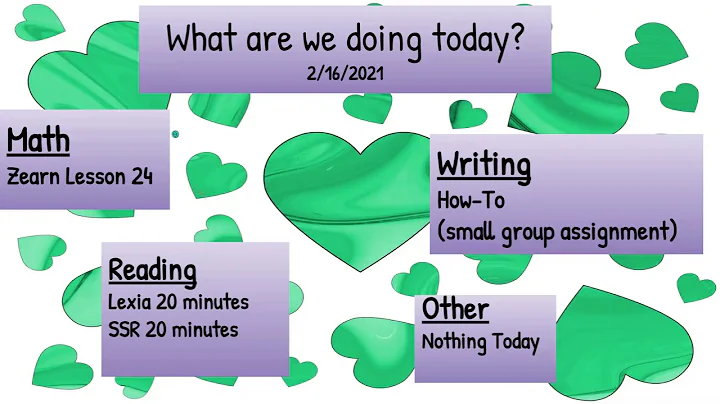 What are we doing today?
2/16/2021

Math
Zearn Lesson 24

Writing
How-To
(small group assignment)

Reading
Lexia 20 minutes
SSR 20 minutes

Other
Nothing Today